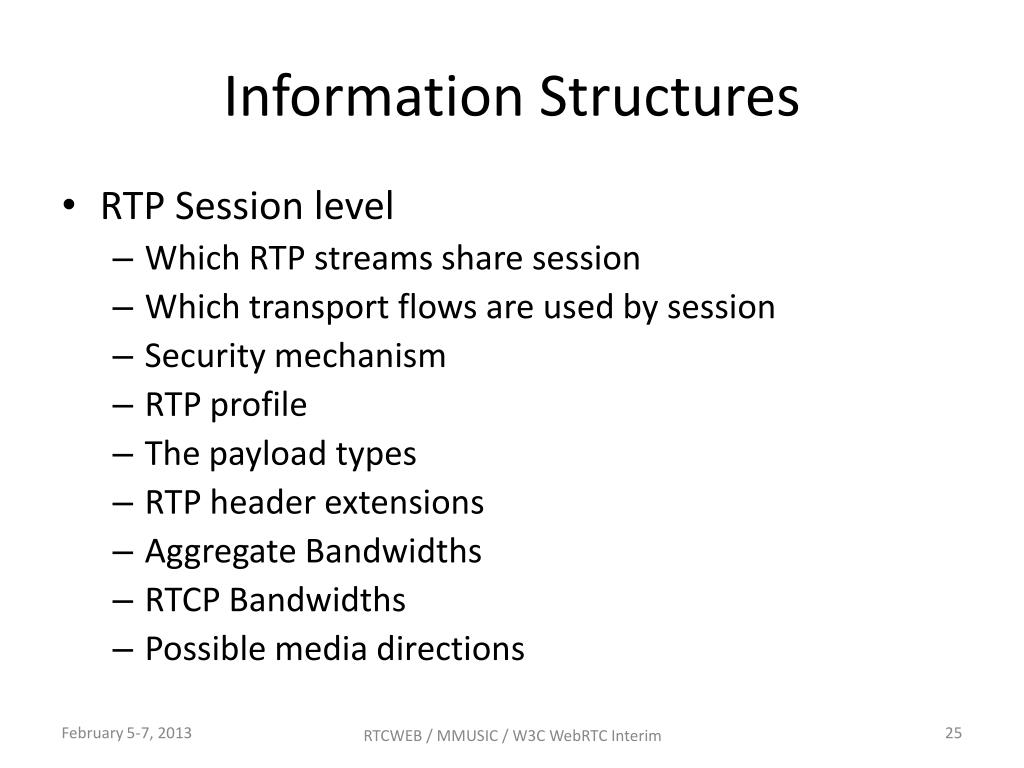 Information Structures

• RTP Session level
– Which RTP streams share session
– Which transport flows are used by session
– Security mechanism
– RTP profile
– The payload types
– RTP header extensions
– Aggregate Bandwidths
– RTCP Bandwidths
– Possible media directions

February 5-7, 2013
RTCWEB / MMUSIC / W3C WebRTC Interim
25